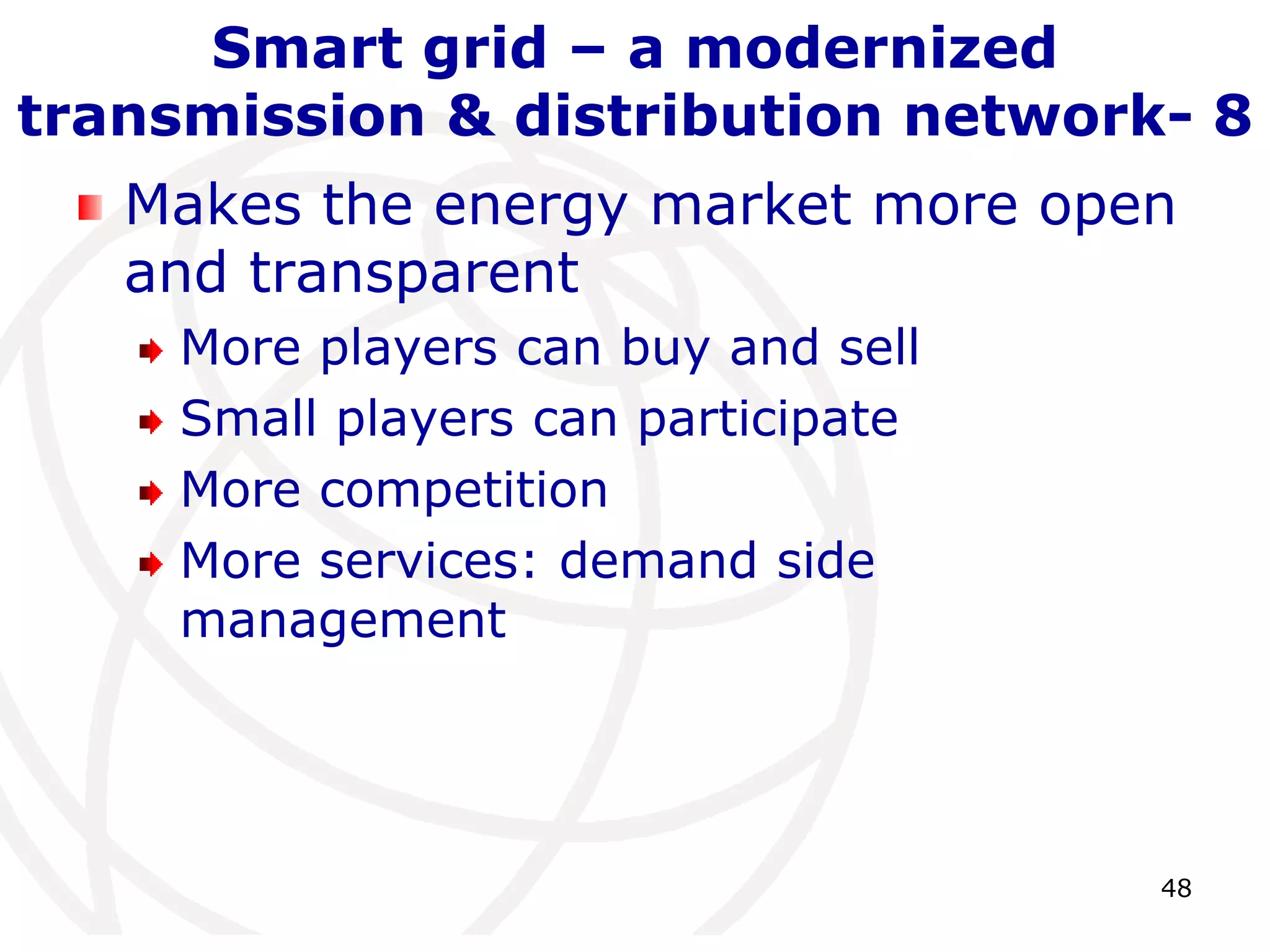 Smart grid – a modernized transmission & distribution network- 8

Makes the energy market more open and transparent

More players can buy and sell

Small players can participate

More competition

More services: demand side management

48